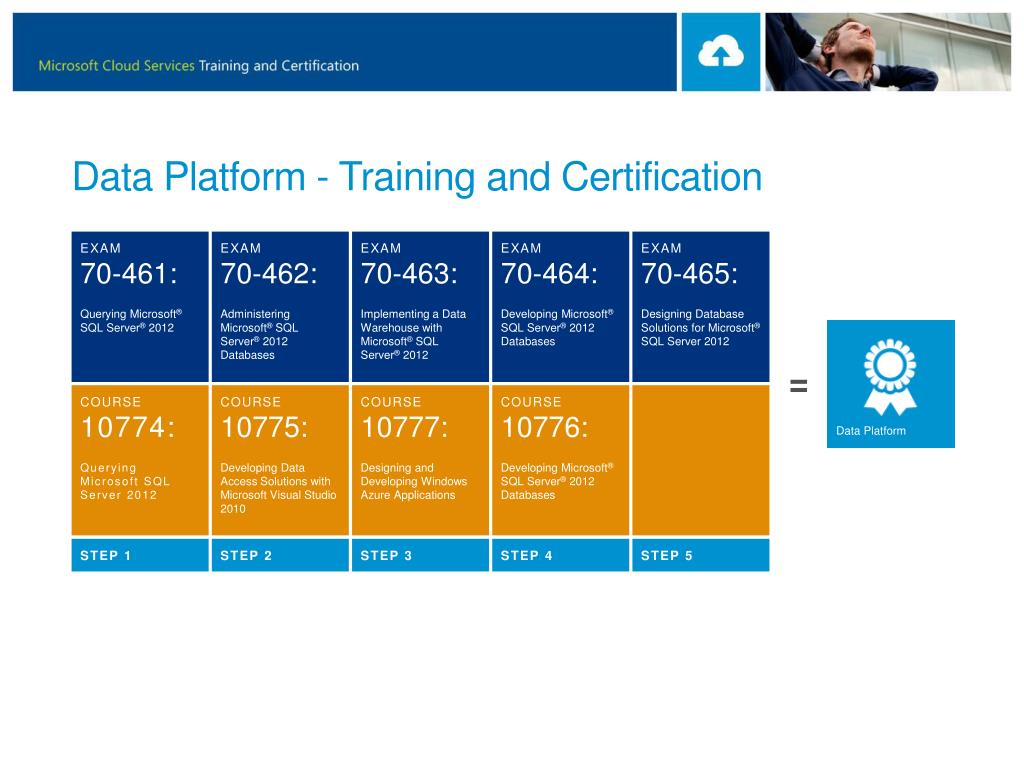 Microsoft Cloud Services Training and Certification

Data Platform - Training and Certification

| EXAM 70-461: Querying Microsoft® SQL Server® 2012 | EXAM 70-462: Administering Microsoft® SQL Server® 2012 Databases | EXAM 70-463: Implementing a Data Warehouse with Microsoft® SQL Server® 2012 | EXAM 70-464: Developing Microsoft® SQL Server® 2012 Databases | EXAM 70-465: Designing Database Solutions for Microsoft® SQL Server 2012 |
|---|---|---|---|---|
| COURSE 10774: Querying Microsoft SQL Server 2012 | COURSE 10775: Developing Data Access Solutions with Microsoft Visual Studio 2010 | COURSE 10777: Designing and Developing Windows Azure Applications | COURSE 10776: Developing Microsoft® SQL Server® 2012 Databases | |
| STEP 1 | STEP 2 | STEP 3 | STEP 4 | STEP 5 |

=

Data Platform